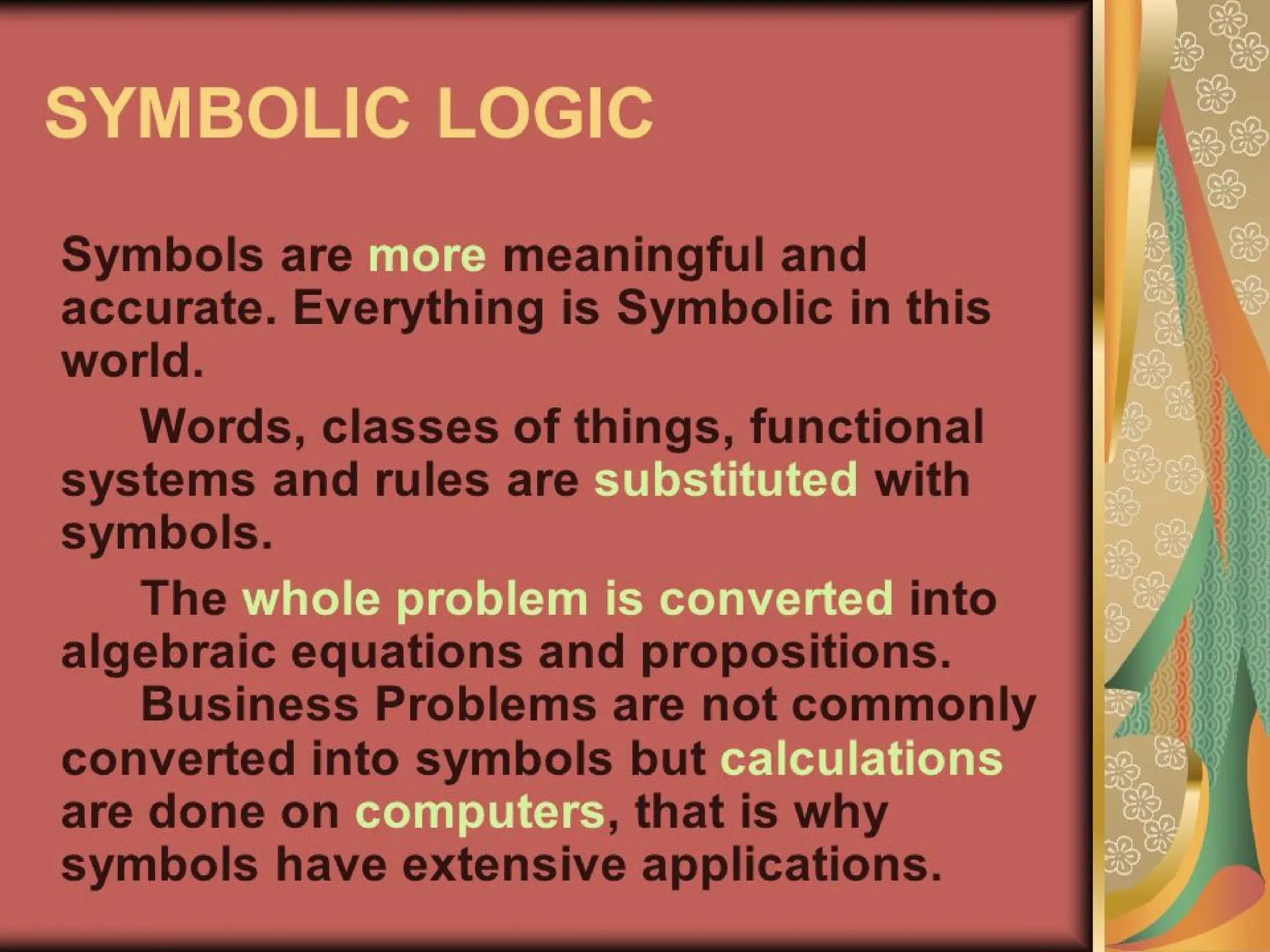 SYMBOLIC LOGIC

Symbols are more meaningful and accurate. Everything is Symbolic in this world.

Words, classes of things, functional systems and rules are substituted with symbols.

The whole problem is converted into algebraic equations and propositions.

Business Problems are not commonly converted into symbols but calculations are done on computers, that is why symbols have extensive applications.